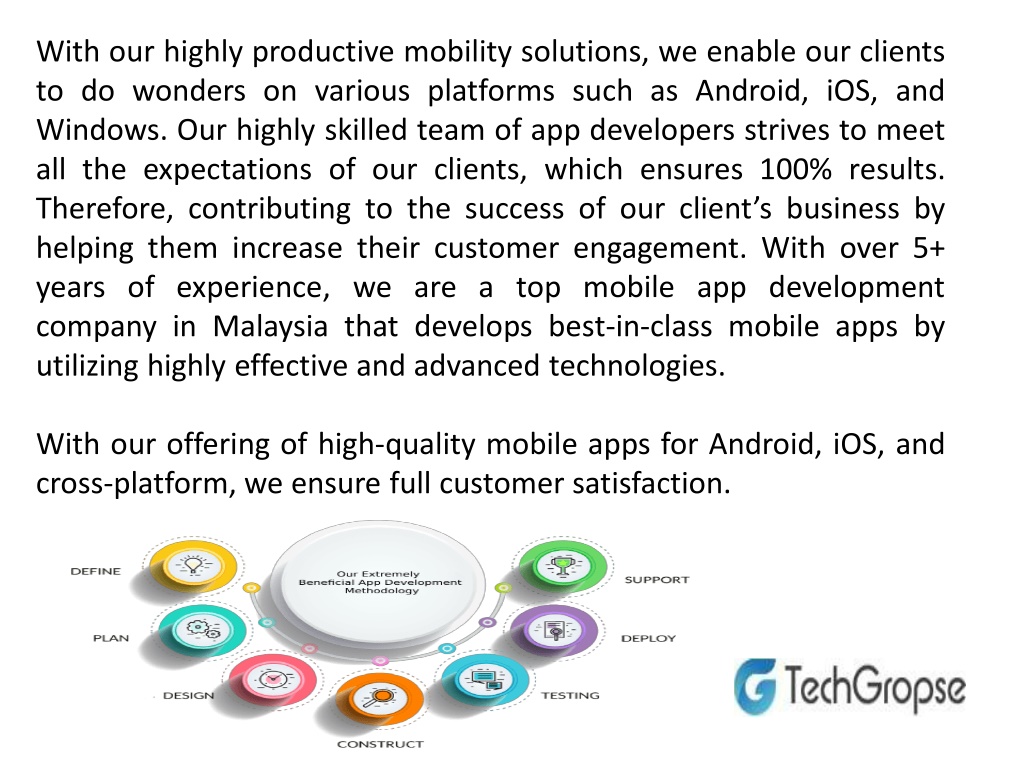 With our highly productive mobility solutions, we enable our clients to do wonders on various platforms such as Android, iOS, and Windows. Our highly skilled team of app developers strives to meet all the expectations of our clients, which ensures 100% results. Therefore, contributing to the success of our client's business by helping them increase their customer engagement. With over 5+ years of experience, we are a top mobile app development company in Malaysia that develops best-in-class mobile apps by utilizing highly effective and advanced technologies.

With our offering of high-quality mobile apps for Android, iOS, and cross-platform, we ensure full customer satisfaction.

Our Extremely Beneficial App Development Methodology

DEFINE

PLAN

DESIGN

CONSTRUCT

TESTING

DEPLOY

SUPPORT

TechGropse